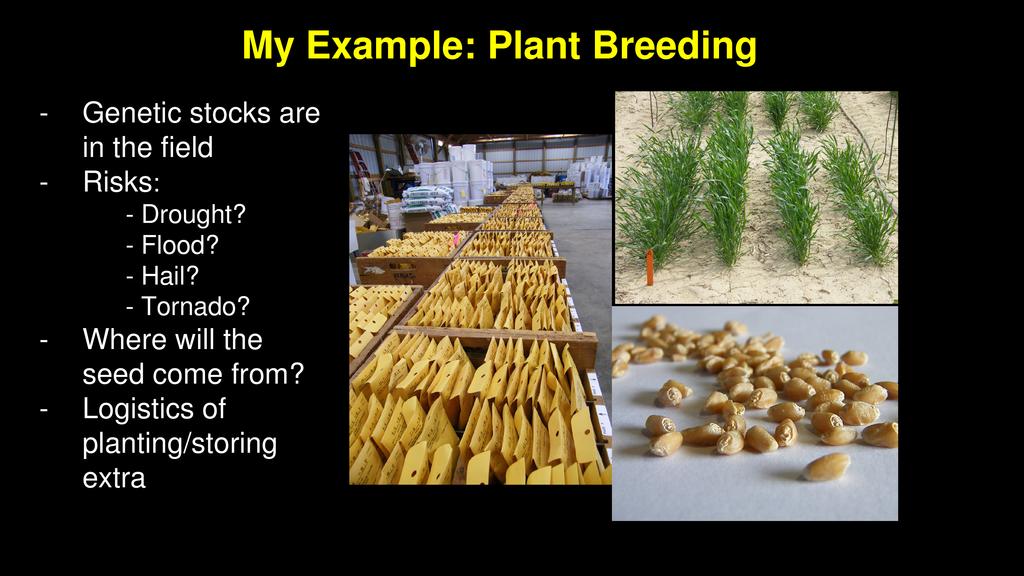 My Example: Plant Breeding

- Genetic stocks are in the field
- Risks:
  - Drought?
  - Flood?
  - Hail?
  - Tornado?
- Where will the seed come from?
- Logistics of planting/storing extra